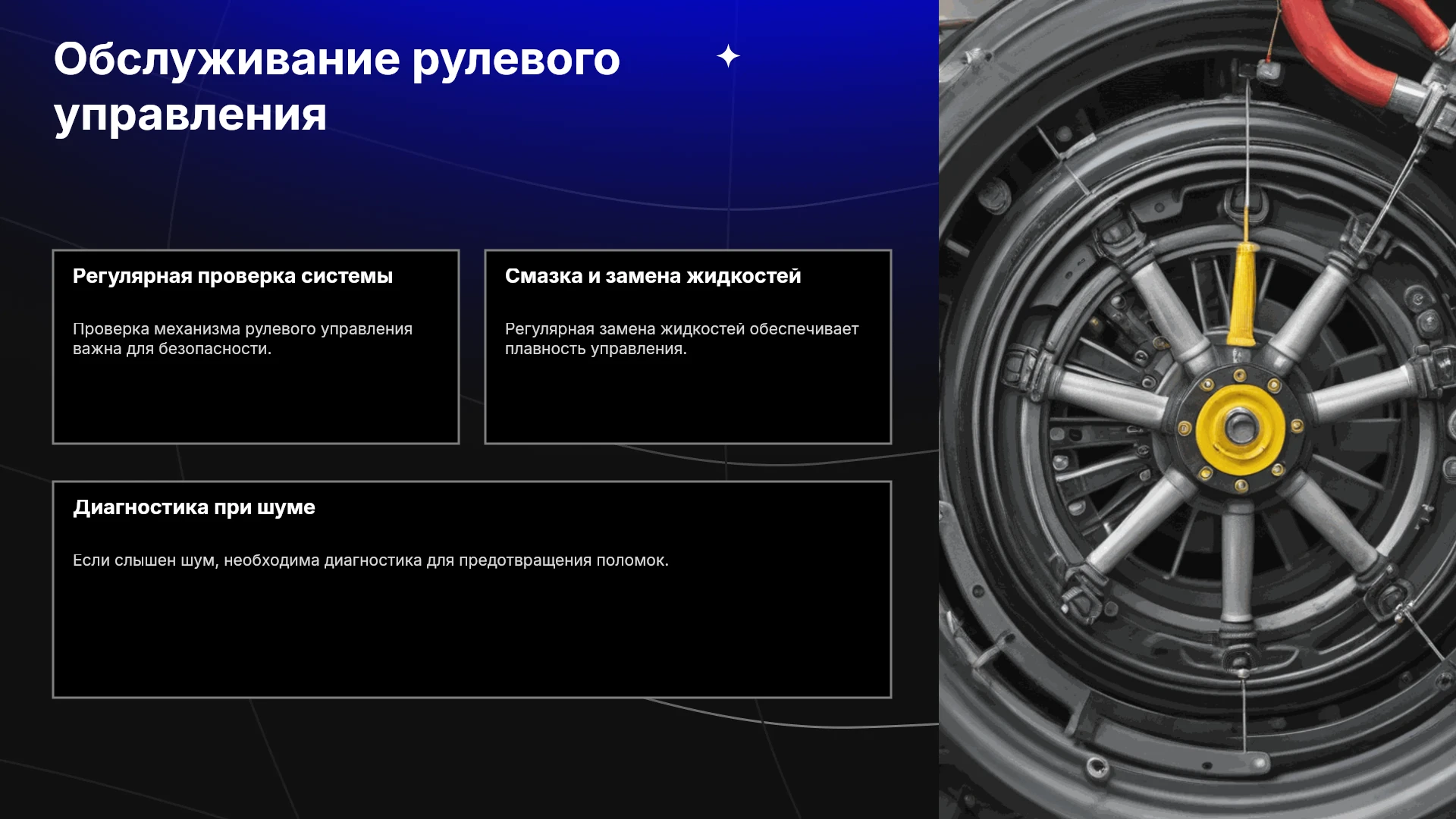 Обслуживание рулевого управления

Регулярная проверка системы

Проверка механизма рулевого управления важна для безопасности.

Смазка и замена жидкостей

Регулярная замена жидкостей обеспечивает плавность управления.

Диагностика при шуме

Если слышен шум, необходима диагностика для предотвращения поломок.